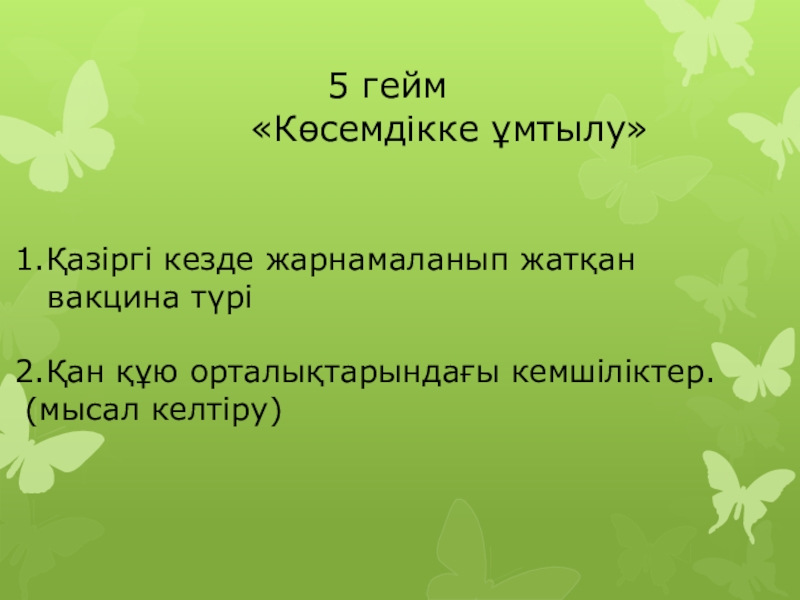 5 гейм
«Көсемдікке ұмтылу»

1.Қазіргі кезде жарнамаланып жатқан вакцина түрі

2.Қан құю орталықтарындағы кемшіліктер.
(мысал келтіру)